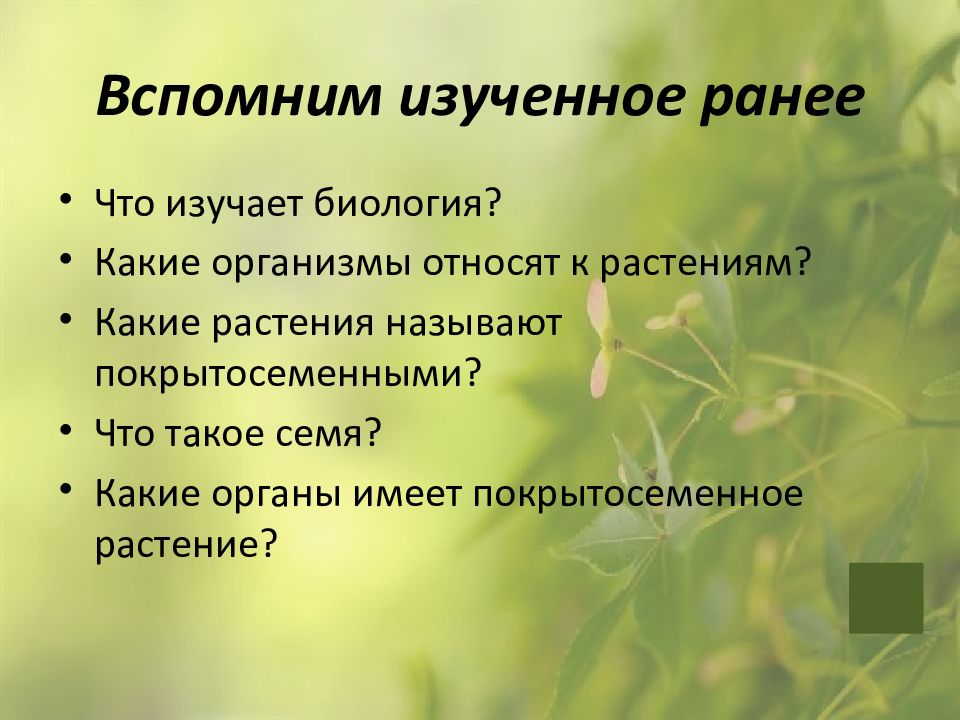 Вспомним изученное ранее

• Что изучает биология?
• Какие организмы относят к растениям?
• Какие растения называют покрытосеменными?
• Что такое семя?
• Какие органы имеет покрытосеменное растение?